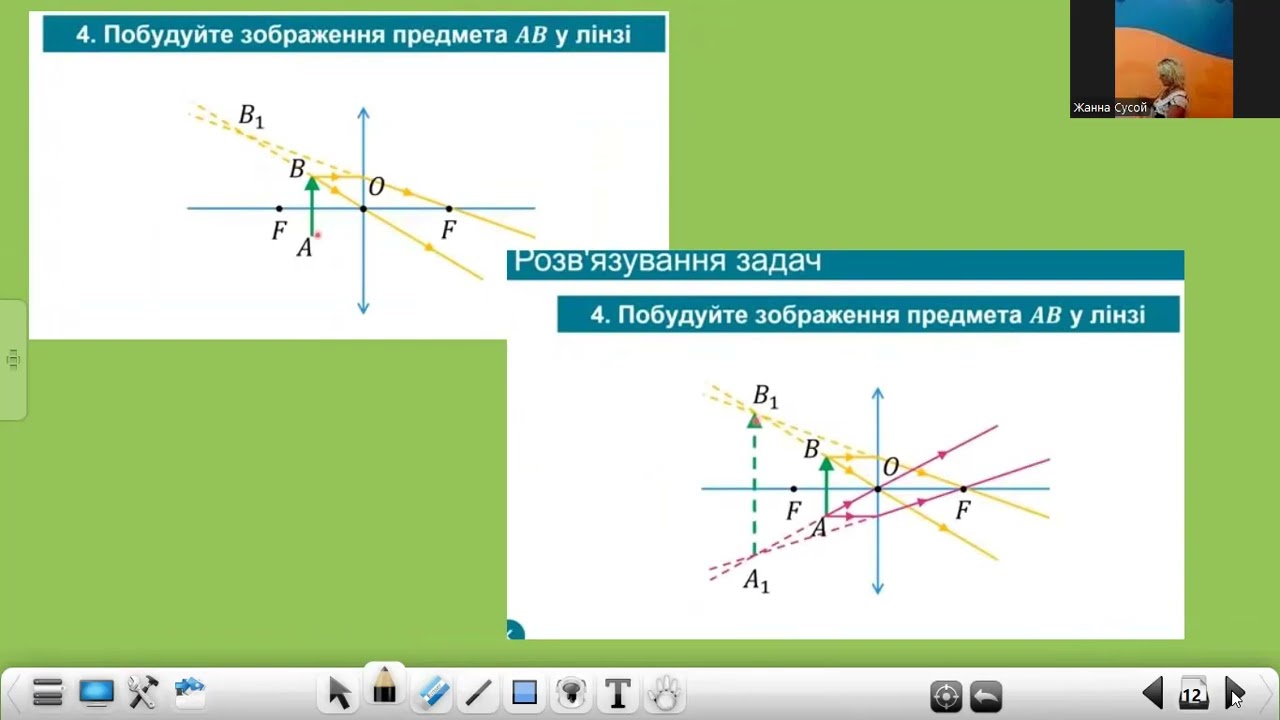 4. Побудуйте зображення предмета $AB$ у лінзі

$B_1$
$B$
$O$
$F$
$A$
$F$

Жанна Сусой

Розв'язування задач

4. Побудуйте зображення предмета $AB$ у лінзі

$B_1$
$B$
$O$
$F$
$A$
$F$
$A_1$

12